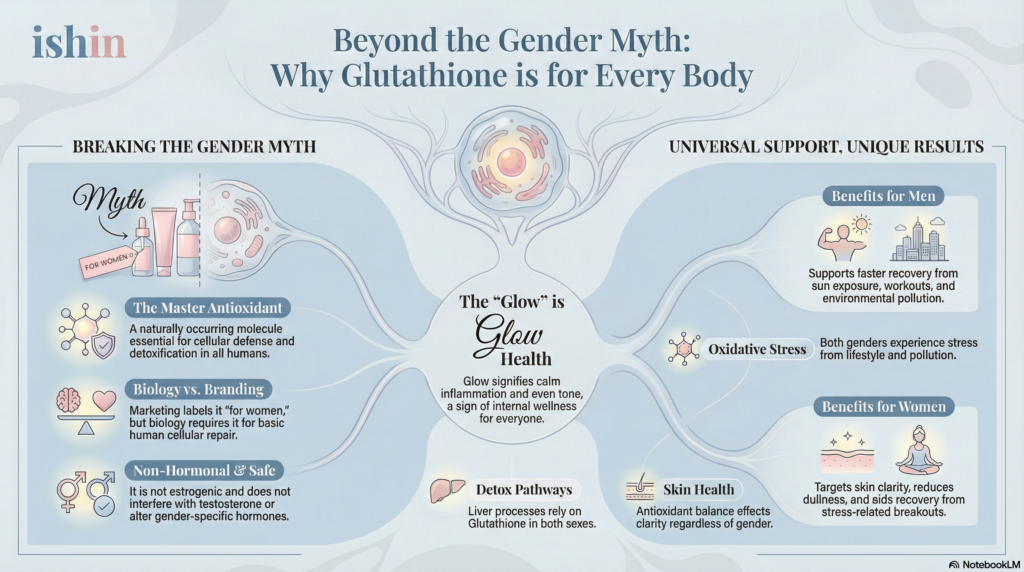 ishin

Beyond the Gender Myth: Why Glutathione is for Every Body

BREAKING THE GENDER MYTH

Myth

FOR WOMEN

The Master Antioxidant
A naturally occurring molecule essential for cellular defense and detoxification in all humans.

Biology vs. Branding
Marketing labels it "for women," but biology requires it for basic human cellular repair.

Non-Hormonal & Safe
It is not estrogenic and does not interfere with testosterone or alter gender-specific hormones.

The "Glow" is Glow Health
Glow signifies calm inflammation and even tone, a sign of internal wellness for everyone.

Detox Pathways
Liver processes rely on Glutathione in both sexes.

UNIVERSAL SUPPORT, UNIQUE RESULTS

Benefits for Men
Supports faster recovery from sun exposure, workouts, and environmental pollution.

Oxidative Stress
Both genders experience stress from lifestyle and pollution.

Benefits for Women
Targets skin clarity, reduces dullness, and sids recovery from stress-related breakouts.

Skin Health
Antioxidant balance effects clarity regardless of gender.

NotebookLM